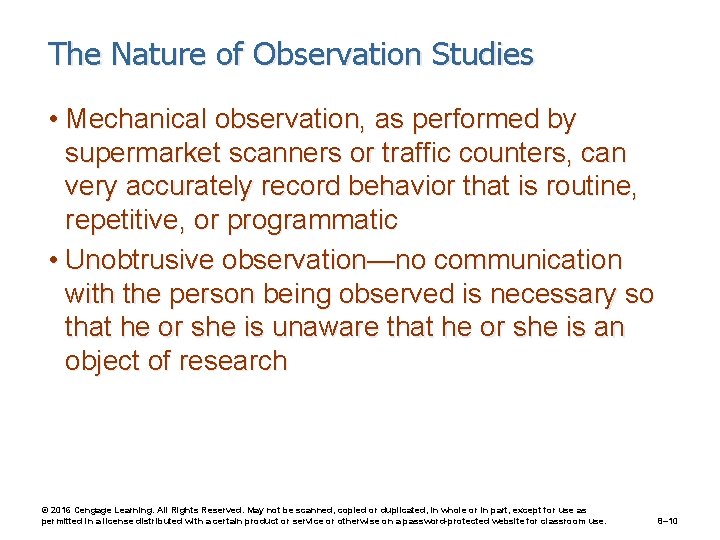 The Nature of Observation Studies

• Mechanical observation, as performed by supermarket scanners or traffic counters, can very accurately record behavior that is routine, repetitive, or programmatic

• Unobtrusive observation—no communication with the person being observed is necessary so that he or she is unaware that he or she is an object of research

© 2016 Cengage Learning. All Rights Reserved. May not be scanned, copied or duplicated, in whole or in part, except for use as permitted in a license distributed with a certain product or service or otherwise on a password-protected website for classroom use.

8–10